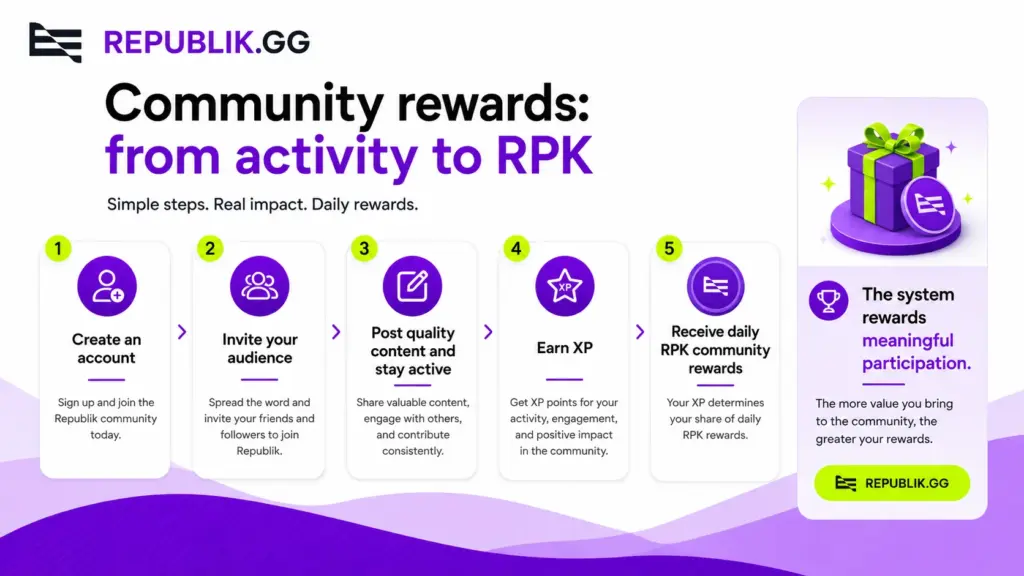 REPUBLIK.GG

Community rewards: from activity to RPK

Simple steps. Real impact. Daily rewards.

1
Create an account
Sign up and join the Republik community today.

2
Invite your audience
Spread the word and invite your friends and followers to join Republik.

3
Post quality content and stay active
Share valuable content, engage with others, and contribute consistently.

4
XP
Earn XP
Get XP points for your activity, engagement, and positive impact in the community.

5
Receive daily RPK community rewards
Your XP determines your share of daily RPK rewards.

The system rewards meaningful participation.

The more value you bring to the community, the greater your rewards.

REPUBLIK.GG